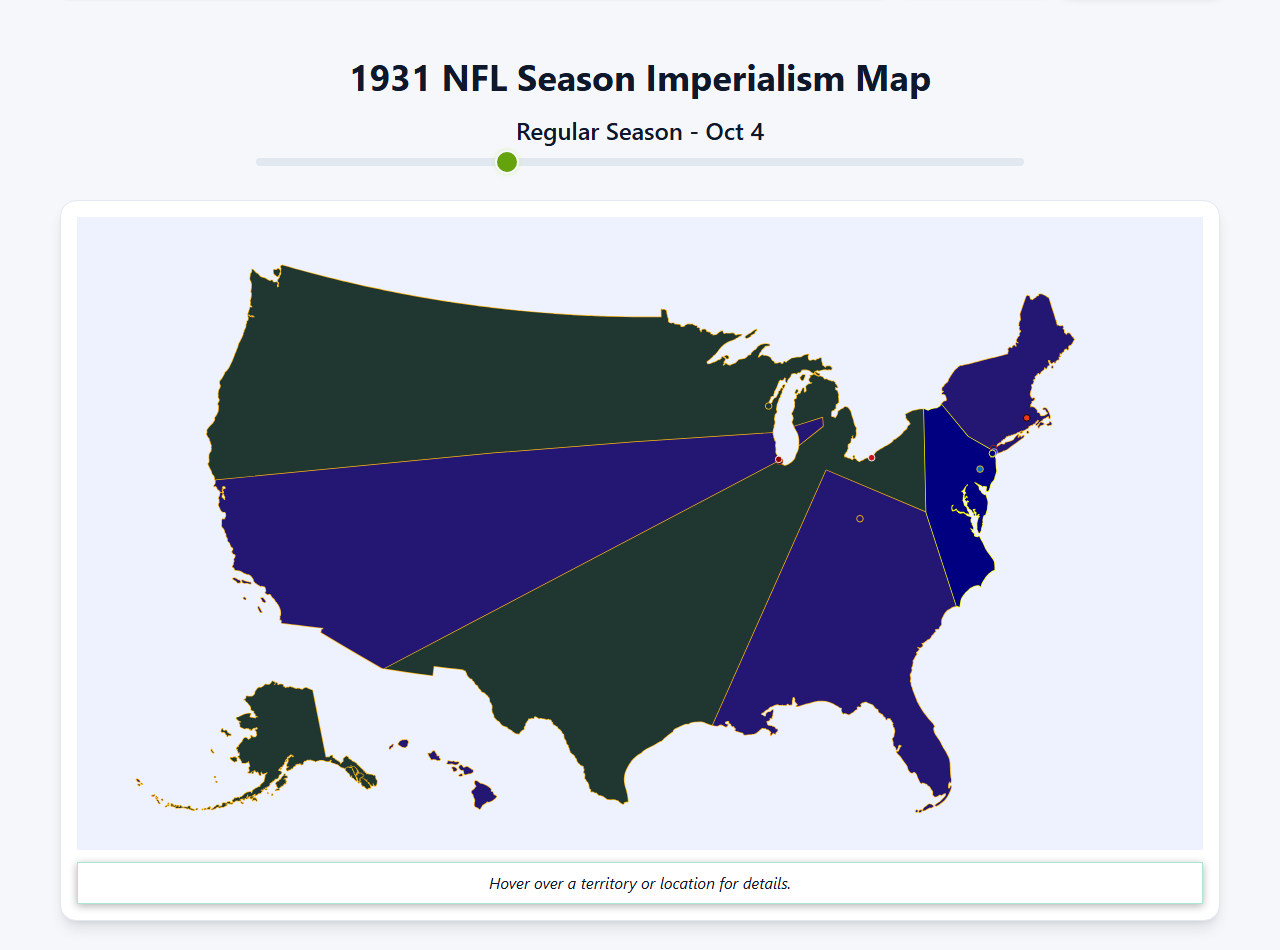 1931 NFL Season Imperialism Map

Regular Season - Oct 4

Hover over a territory or location for details.